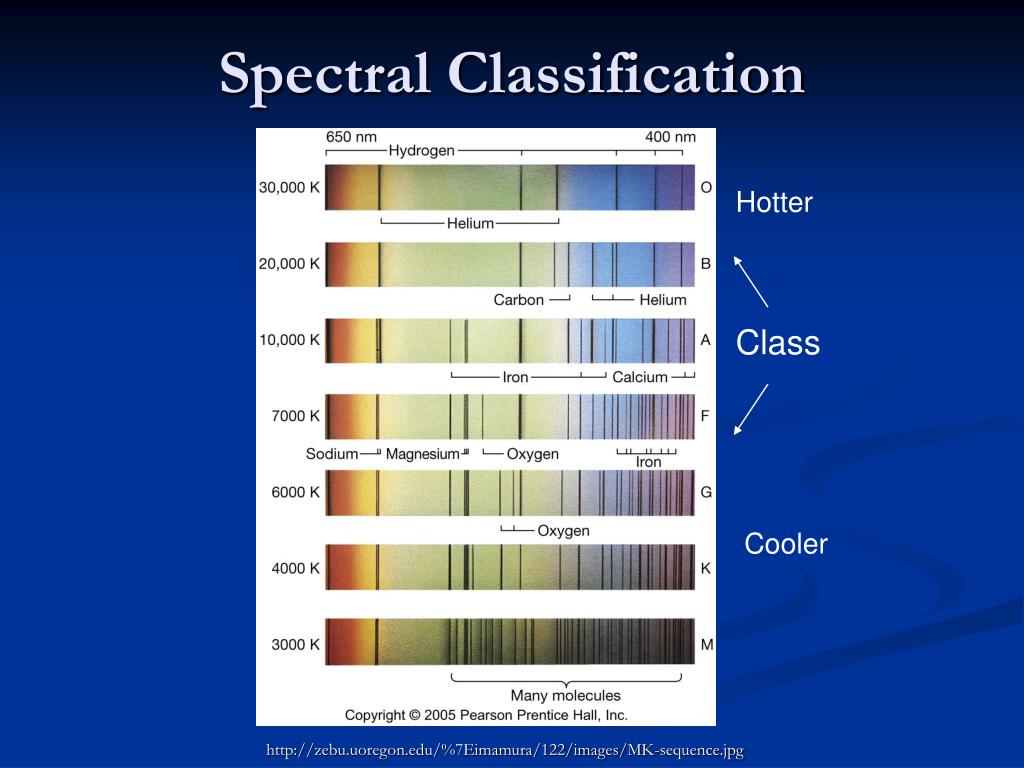 Spectral Classification

650 nm
400 nm
Hydrogen
30,000 K
O
Helium
20,000 K
B
Carbon
Helium
10,000 K
A
Iron
Calcium
7000 K
F
Sodium
Magnesium
Oxygen
Iron
6000 K
G
Oxygen
4000 K
K
3000 K
M
Many molecules
Copyright © 2005 Pearson Prentice Hall, Inc.

Hotter

Class

Cooler

http://zebu.uoregon.edu/%7Eimamura/122/images/MK-sequence.jpg